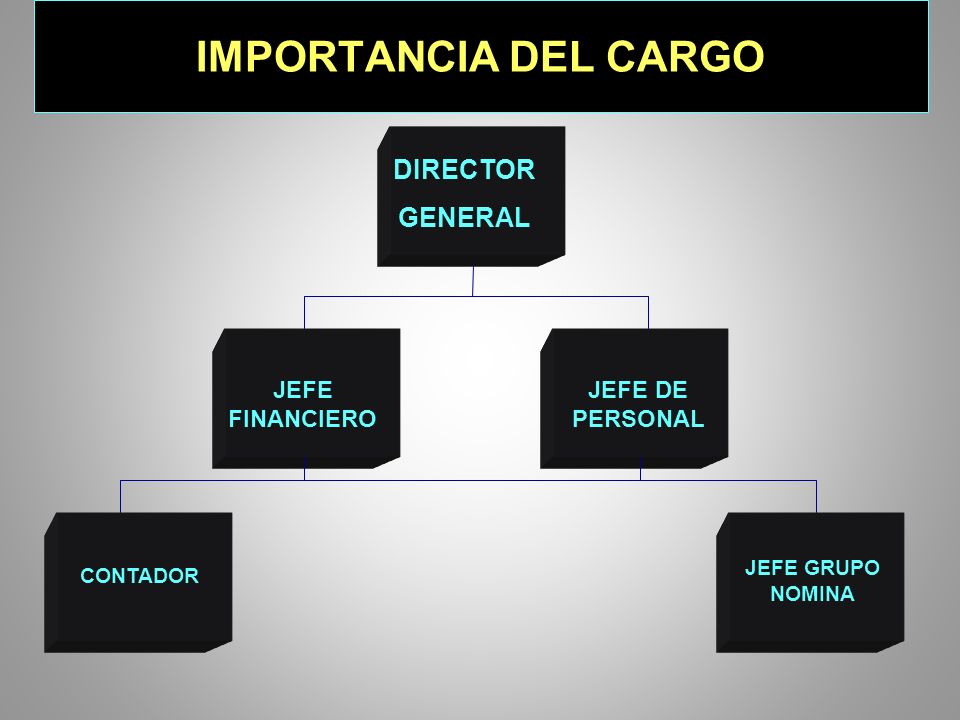 IMPORTANCIA DEL CARGO

DIRECTOR GENERAL

JEFE FINANCIERO

JEFE DE PERSONAL

CONTADOR

JEFE GRUPO NOMINA